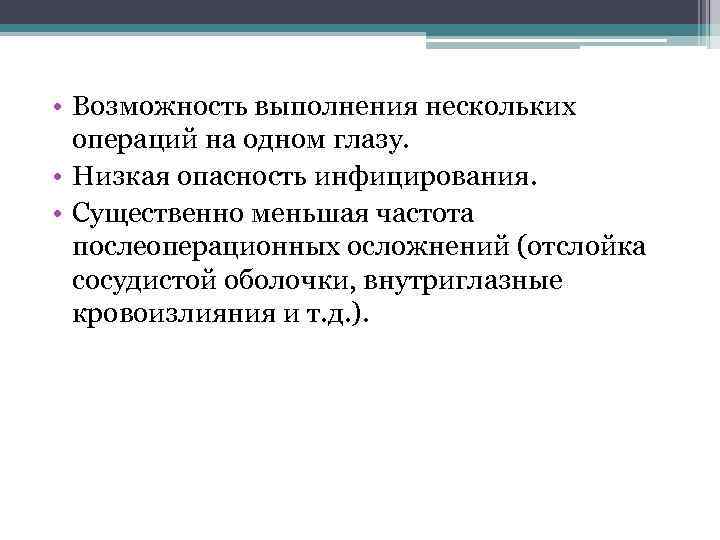 • Возможность выполнения нескольких операций на одном глазу.

• Низкая опасность инфицирования.

• Существенно меньшая частота послеоперационных осложнений (отслойка сосудистой оболочки, внутриглазные кровоизлияния и т.д.).